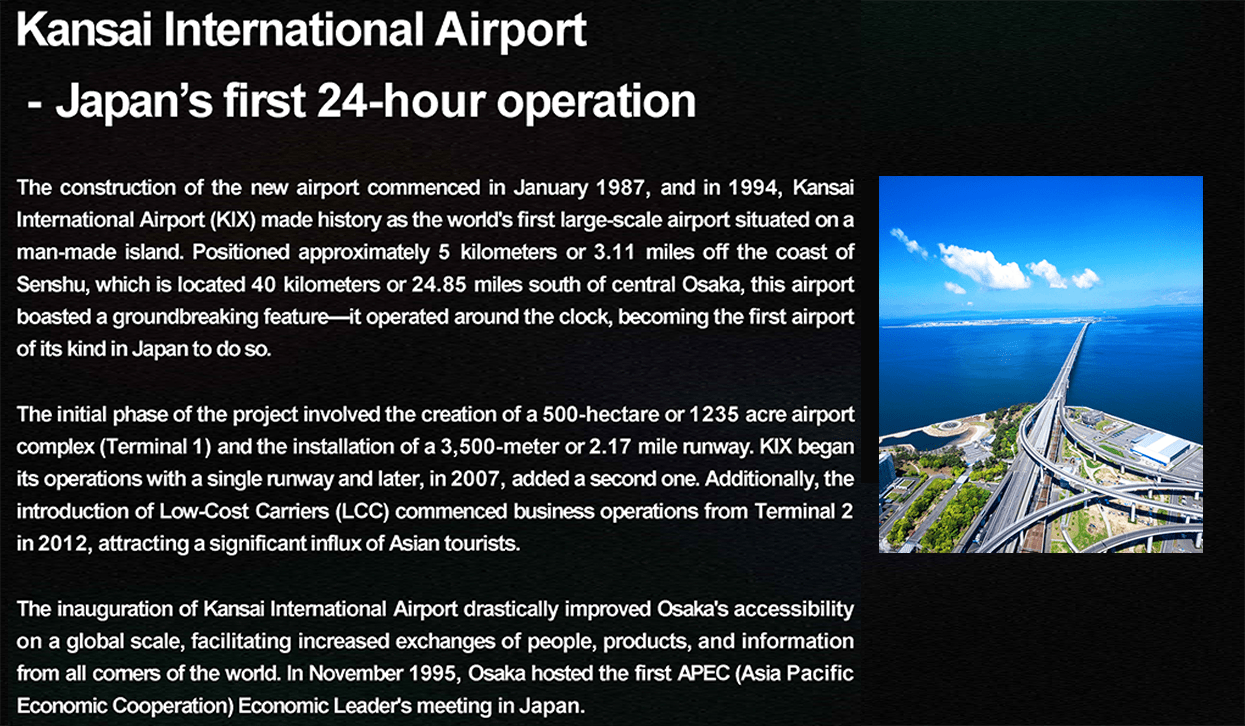 Kansai International Airport
- Japan's first 24-hour operation

The construction of the new airport commenced in January 1987, and in 1994, Kansai International Airport (KIX) made history as the world's first large-scale airport situated on a man-made island. Positioned approximately 5 kilometers or 3.11 miles off the coast of Senshu, which is located 40 kilometers or 24.85 miles south of central Osaka, this airport boasted a groundbreaking feature—it operated around the clock, becoming the first airport of its kind in Japan to do so.

The initial phase of the project involved the creation of a 500-hectare or 1235 acre airport complex (Terminal 1) and the installation of a 3,500-meter or 2.17 mile runway. KIX began its operations with a single runway and later, in 2007, added a second one. Additionally, the introduction of Low-Cost Carriers (LCC) commenced business operations from Terminal 2 in 2012, attracting a significant influx of Asian tourists.

The inauguration of Kansai International Airport drastically improved Osaka's accessibility on a global scale, facilitating increased exchanges of people, products, and information from all corners of the world. In November 1995, Osaka hosted the first APEC (Asia Pacific Economic Cooperation) Economic Leader's meeting in Japan.